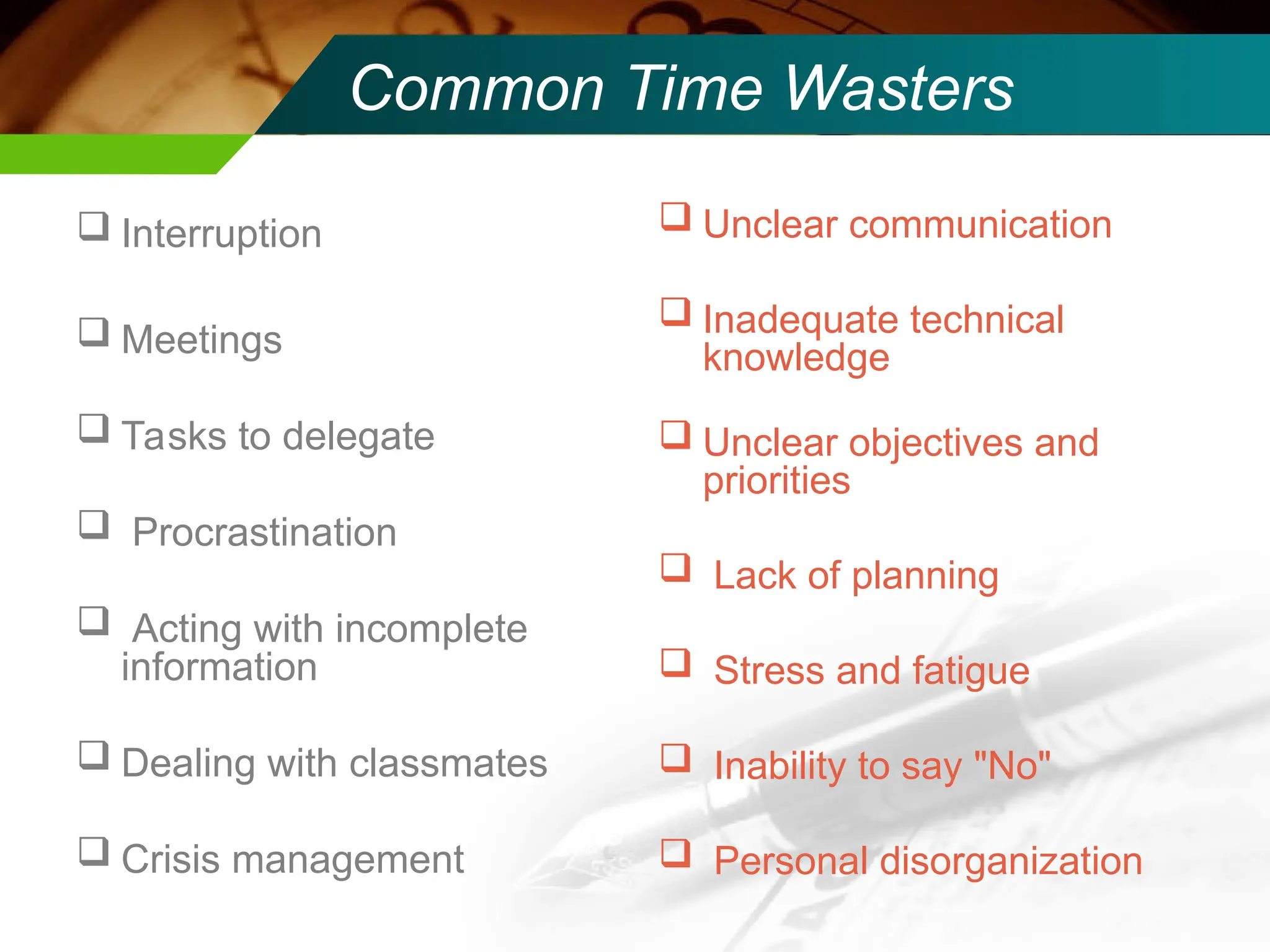 Common Time Wasters

❑ Interruption

❑ Meetings

❑ Tasks to delegate

❑ Procrastination

❑ Acting with incomplete information

❑ Dealing with classmates

❑ Crisis management

❑ Unclear communication

❑ Inadequate technical knowledge

❑ Unclear objectives and priorities

❑ Lack of planning

❑ Stress and fatigue

❑ Inability to say "No"

❑ Personal disorganization